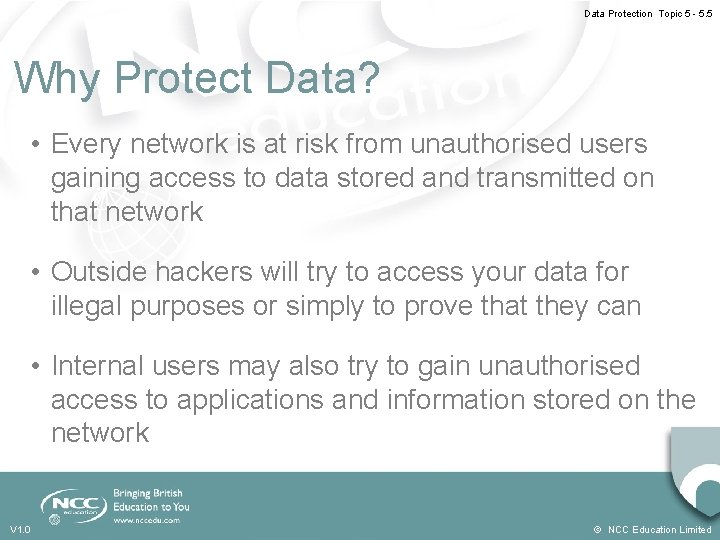 Data Protection Topic 5 - 5.5

Why Protect Data?

• Every network is at risk from unauthorised users gaining access to data stored and transmitted on that network

• Outside hackers will try to access your data for illegal purposes or simply to prove that they can

• Internal users may also try to gain unauthorised access to applications and information stored on the network

NCC education

Bringing British Education to You
www.nccedu.com

V1.0

© NCC Education Limited